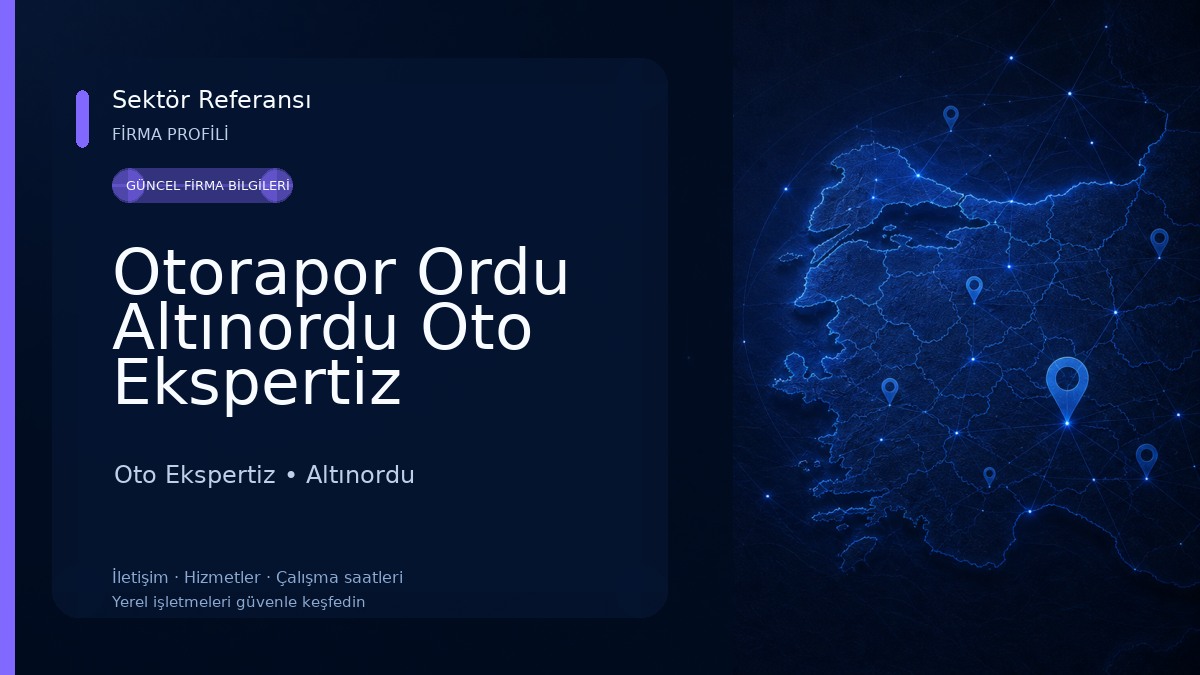 Sektör Referansı
FİRMA PROFİLİ

GÜNCEL FİRMA BİLGİLERİ

Otorapor Ordu Altınordu Oto Ekspertiz

Oto Ekspertiz • Altınordu

İletişim · Hizmetler · Çalışma saatleri
Yerel işletmeleri güvenle keşfedin